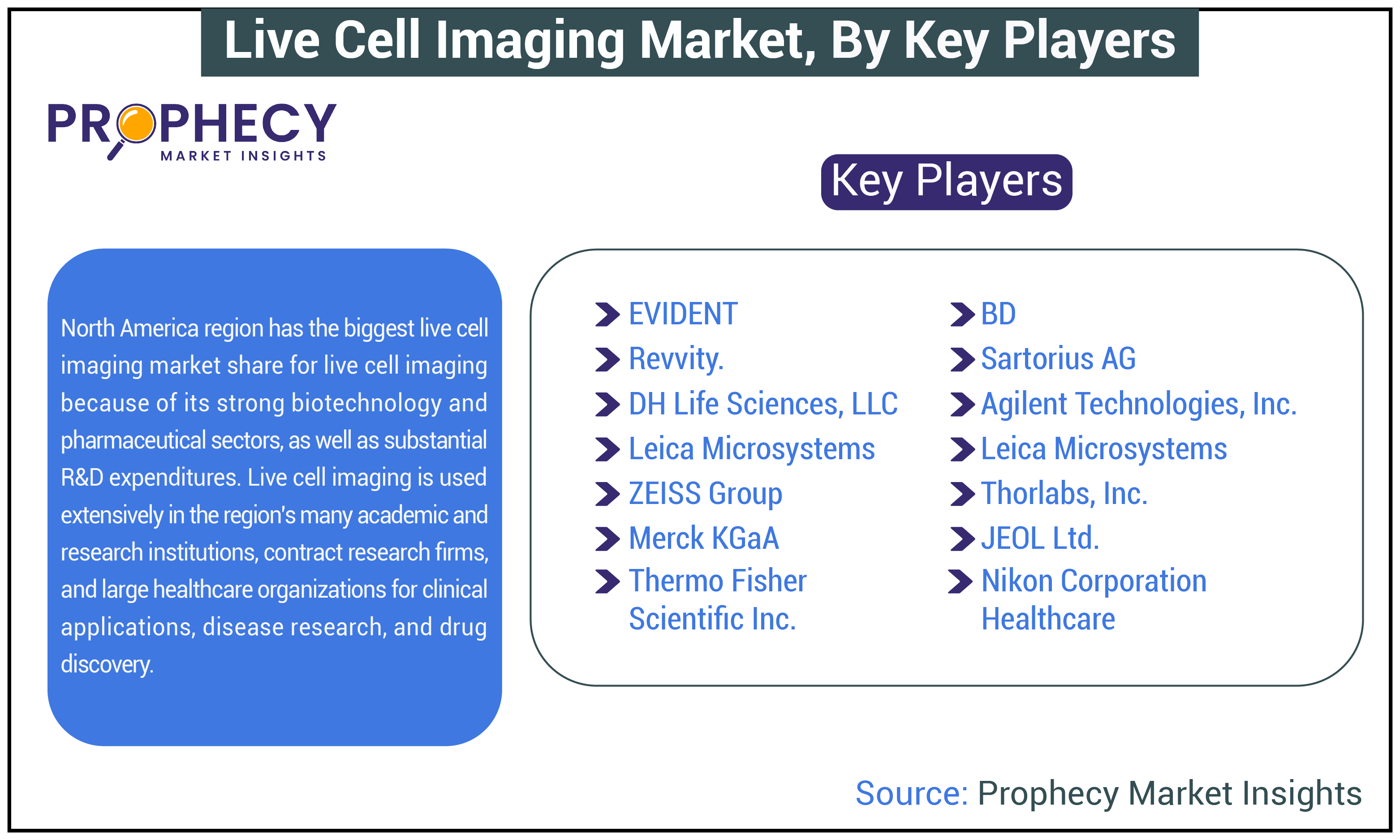 Live Cell Imaging Market, By Key Players

PROPHECY
MARKET INSIGHTS

Key Players

North America region has the biggest live cell imaging market share for live cell imaging because of its strong biotechnology and pharmaceutical sectors, as well as substantial R&D expenditures. Live cell imaging is used extensively in the region's many academic and research institutions, contract research firms, and large healthcare organizations for clinical applications, disease research, and drug discovery.

EVIDENT
Revvity.
DH Life Sciences, LLC
Leica Microsystems
ZEISS Group
Merck KGaA
Thermo Fisher Scientific Inc.

BD
Sartorius AG
Agilent Technologies, Inc.
Leica Microsystems
Thorlabs, Inc.
JEOL Ltd.
Nikon Corporation Healthcare

Source: Prophecy Market Insights